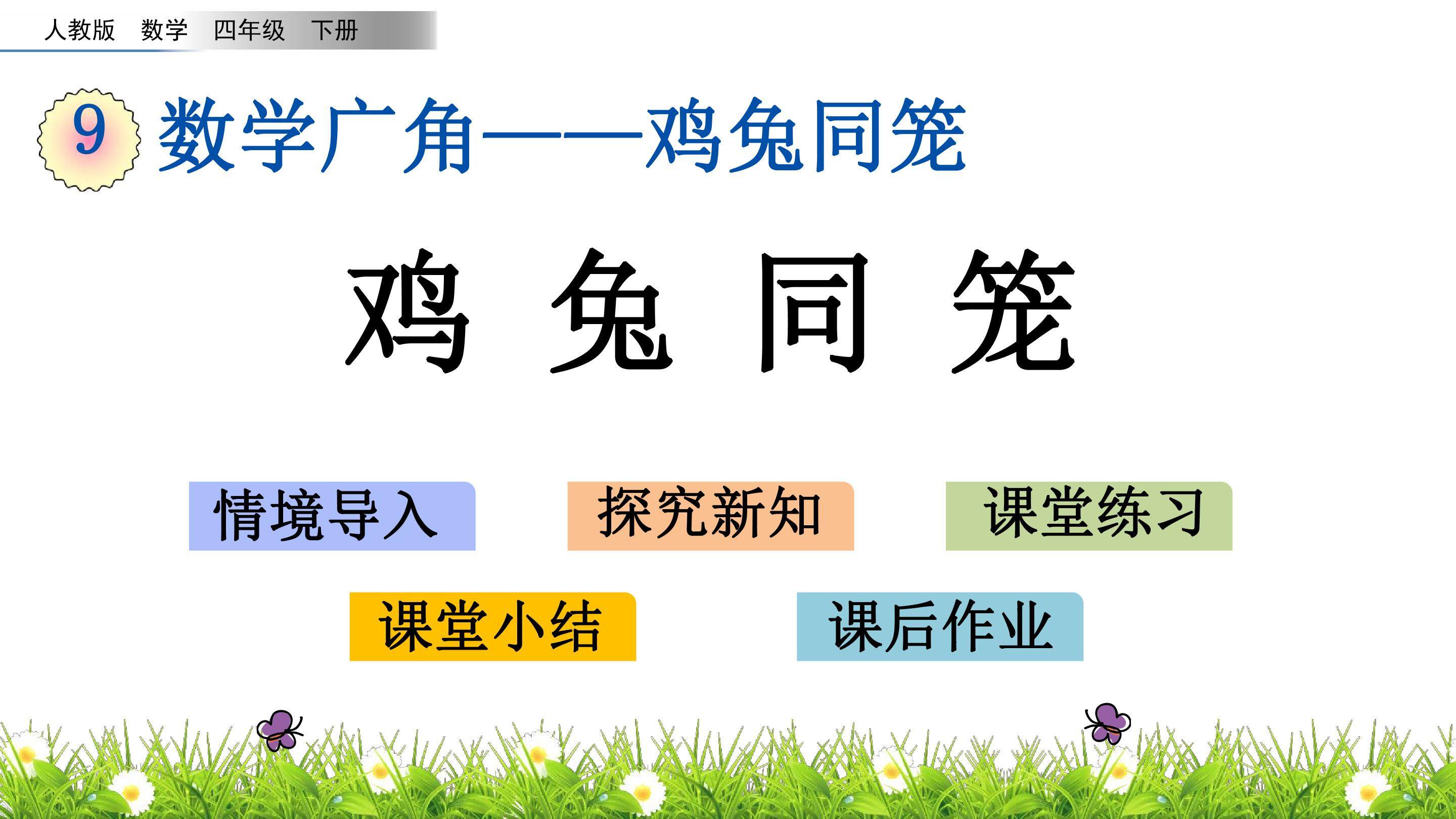 人教版 数学 四年级 下册

9 数学广角——鸡兔同笼

鸡 兔 同 笼

情境导入

探究新知

课堂练习

课堂小结

课后作业